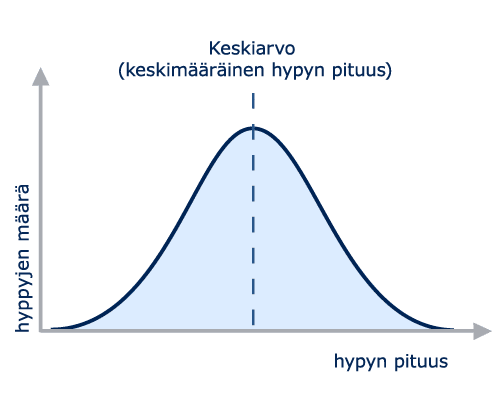 Keskiarvo
(keskimääräinen hypyn pituus)

hyppyjen määrä

hypyn pituus